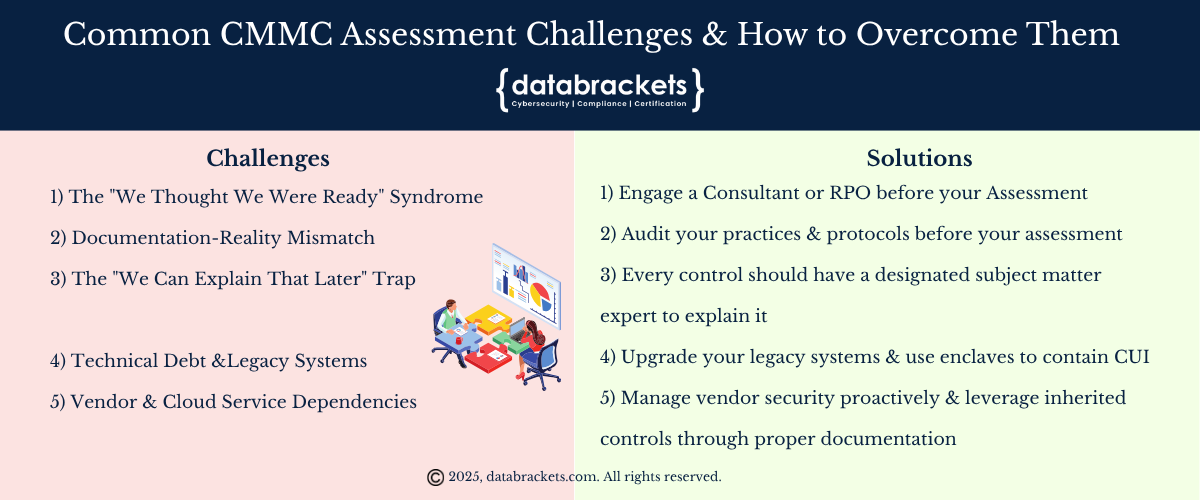 Common CMMC Assessment Challenges & How to Overcome Them

{databrackets}
Cybersecurity | Compliance | Certification

Challenges

1) The "We Thought We Were Ready" Syndrome

2) Documentation-Reality Mismatch

3) The "We Can Explain That Later" Trap

4) Technical Debt &Legacy Systems

5) Vendor & Cloud Service Dependencies

Solutions

1) Engage a Consultant or RPO before your Assessment

2) Audit your practices & protocols before your assessment

3) Every control should have a designated subject matter expert to explain it

4) Upgrade your legacy systems & use enclaves to contain CUI

5) Manage vendor security proactively & leverage inherited controls through proper documentation

© 2025, databrackets.com. All rights reserved.